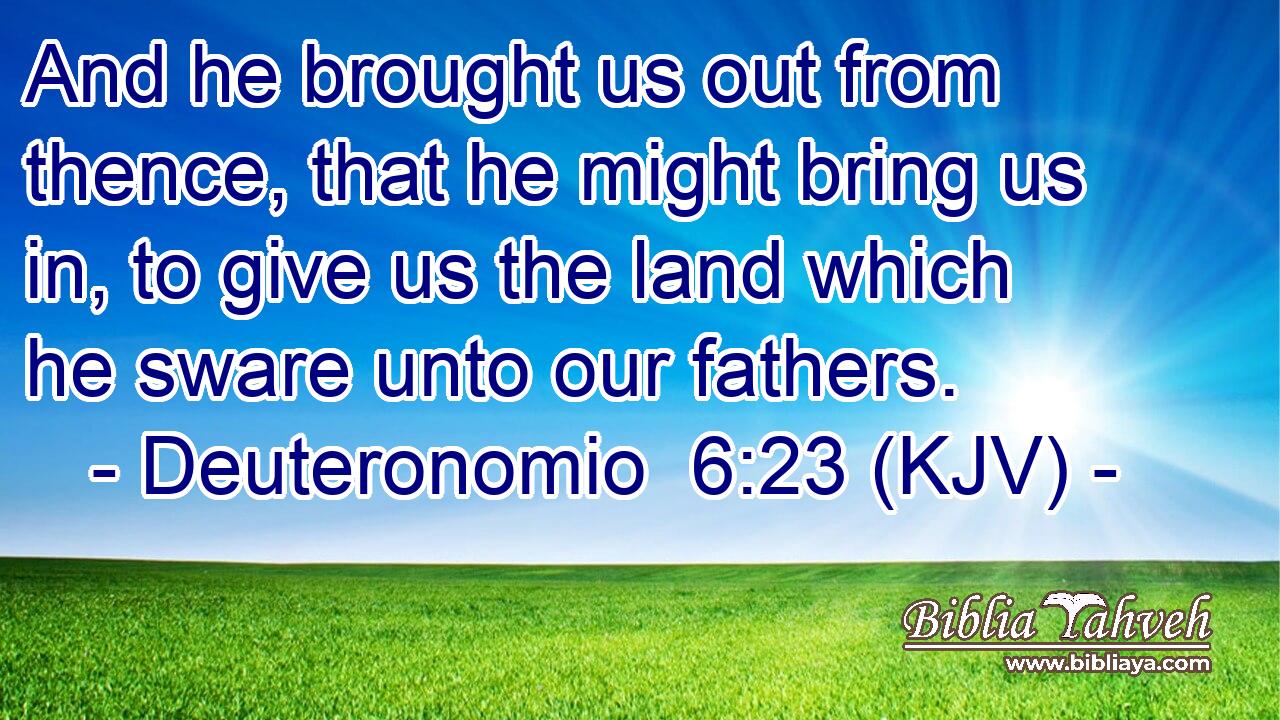 And he brought us out from thence, that he might bring us in, to give us the land which he sware unto our fathers.
- Deuteronomio 6:23 (KJV) -

Biblia Yahveh
www.bibliaya.com